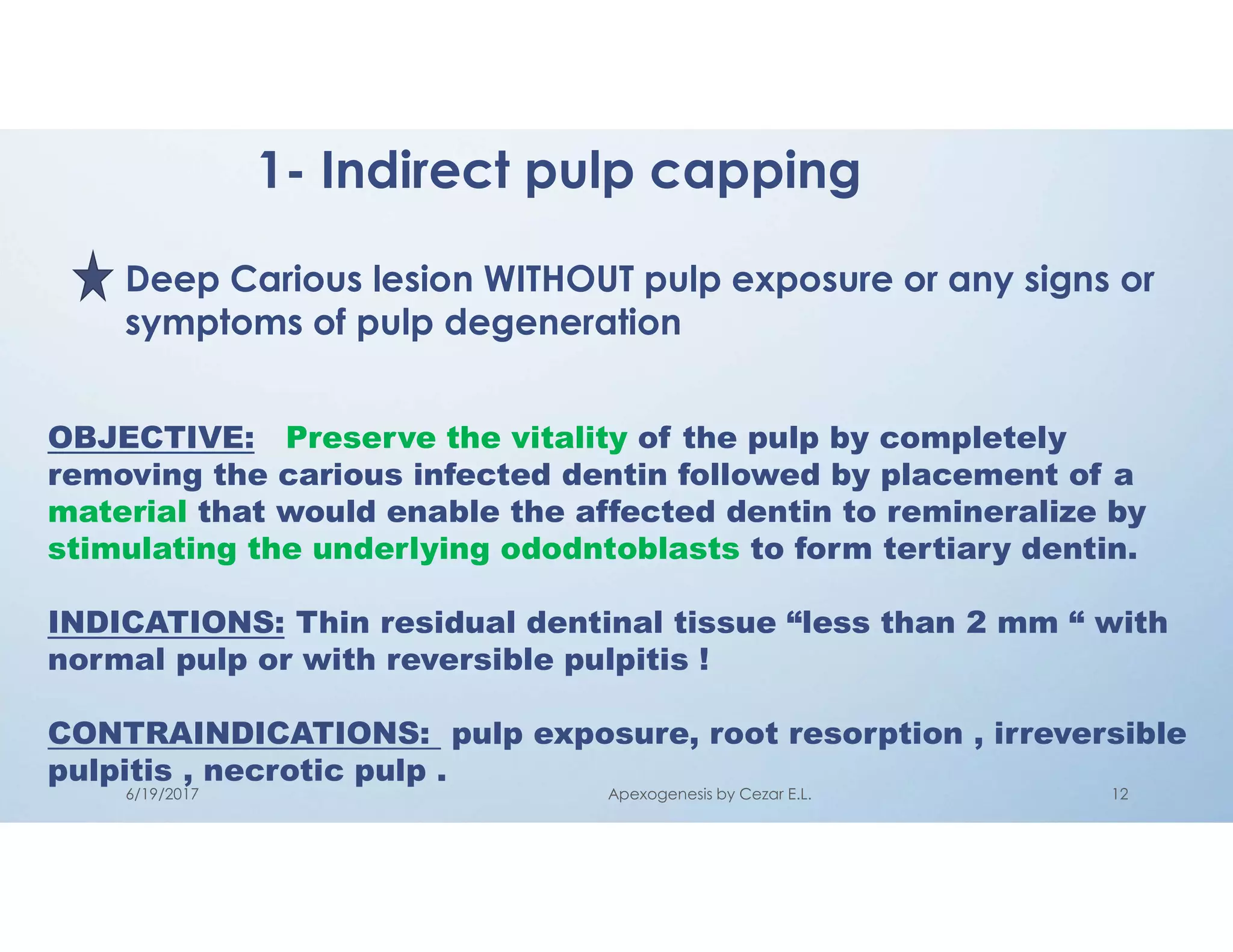 1- Indirect pulp capping

Deep Carious lesion WITHOUT pulp exposure or any signs or symptoms of pulp degeneration

OBJECTIVE: Preserve the vitality of the pulp by completely removing the carious infected dentin followed by placement of a material that would enable the affected dentin to remineralize by stimulating the underlying ododntoblasts to form tertiary dentin.

INDICATIONS: Thin residual dentinal tissue “less than 2 mm “ with normal pulp or with reversible pulpitis !

CONTRAINDICATIONS: pulp exposure, root resorption , irreversible pulpitis , necrotic pulp .

6/19/2017

Apexogenesis by Cezar E.L.

12